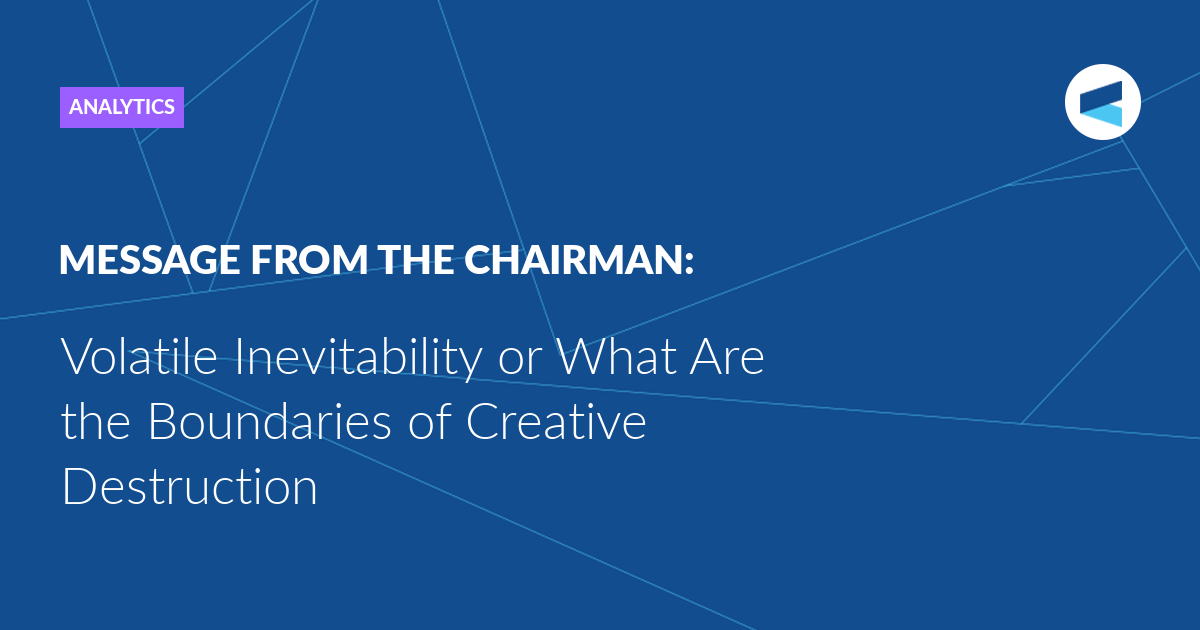 ANALYTICS

MESSAGE FROM THE CHAIRMAN:

Volatile Inevitability or What Are the Boundaries of Creative Destruction